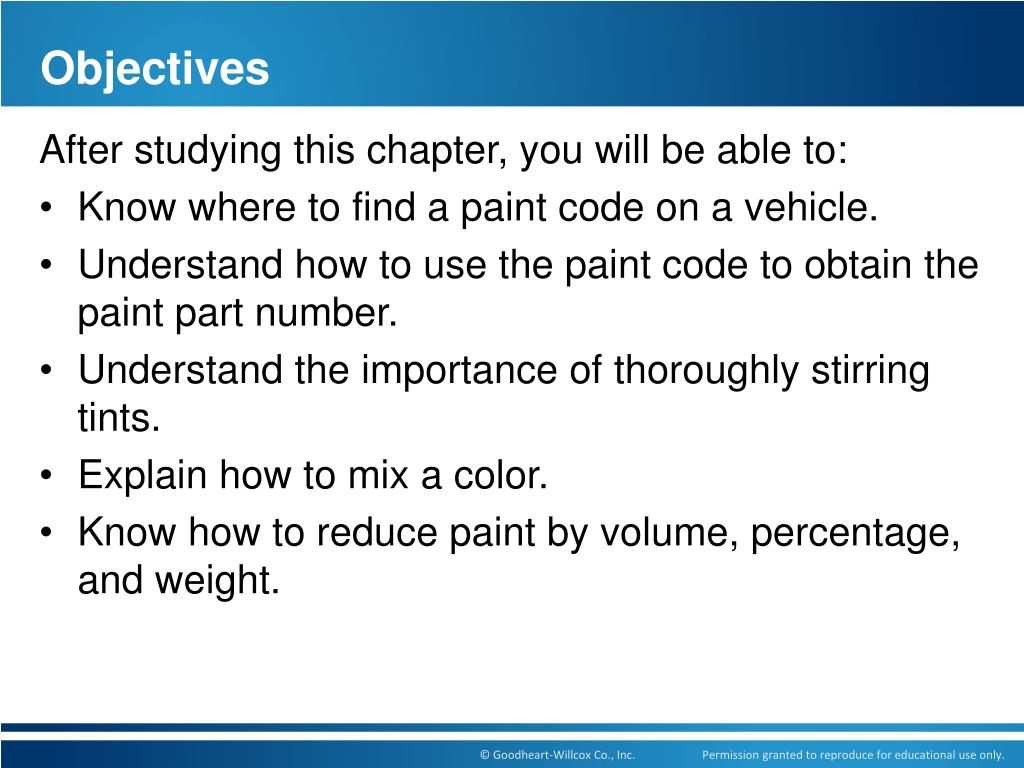 Objectives

After studying this chapter, you will be able to:

• Know where to find a paint code on a vehicle.
• Understand how to use the paint code to obtain the paint part number.
• Understand the importance of thoroughly stirring tints.
• Explain how to mix a color.
• Know how to reduce paint by volume, percentage, and weight.

© Goodheart-Willcox Co., Inc.

Permission granted to reproduce for educational use only.